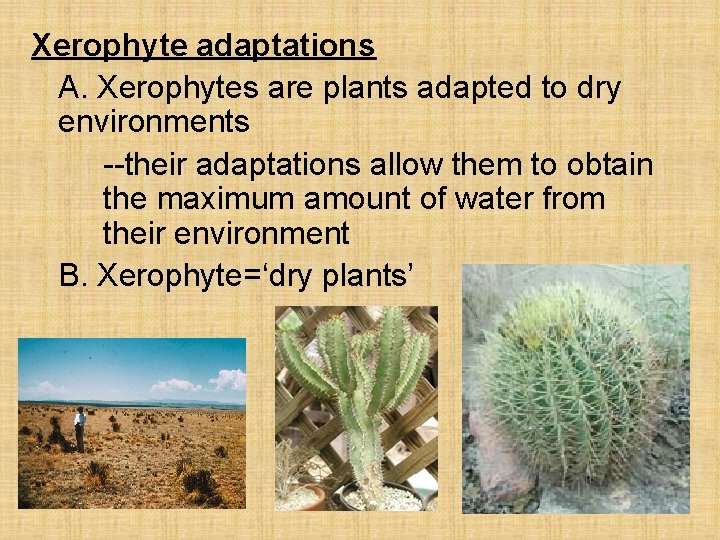 Xerophyte adaptations

A. Xerophytes are plants adapted to dry environments

--their adaptations allow them to obtain the maximum amount of water from their environment

B. Xerophyte=‘dry plants’